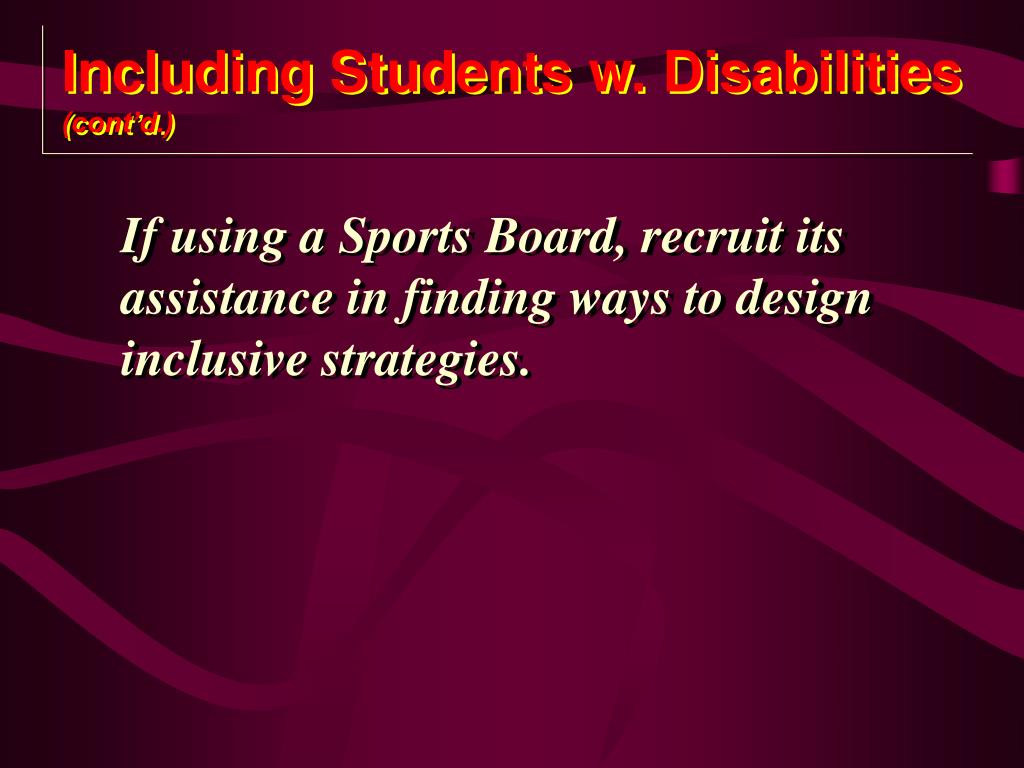 Including Students w. Disabilities
(cont'd.)

If using a Sports Board, recruit its assistance in finding ways to design inclusive strategies.